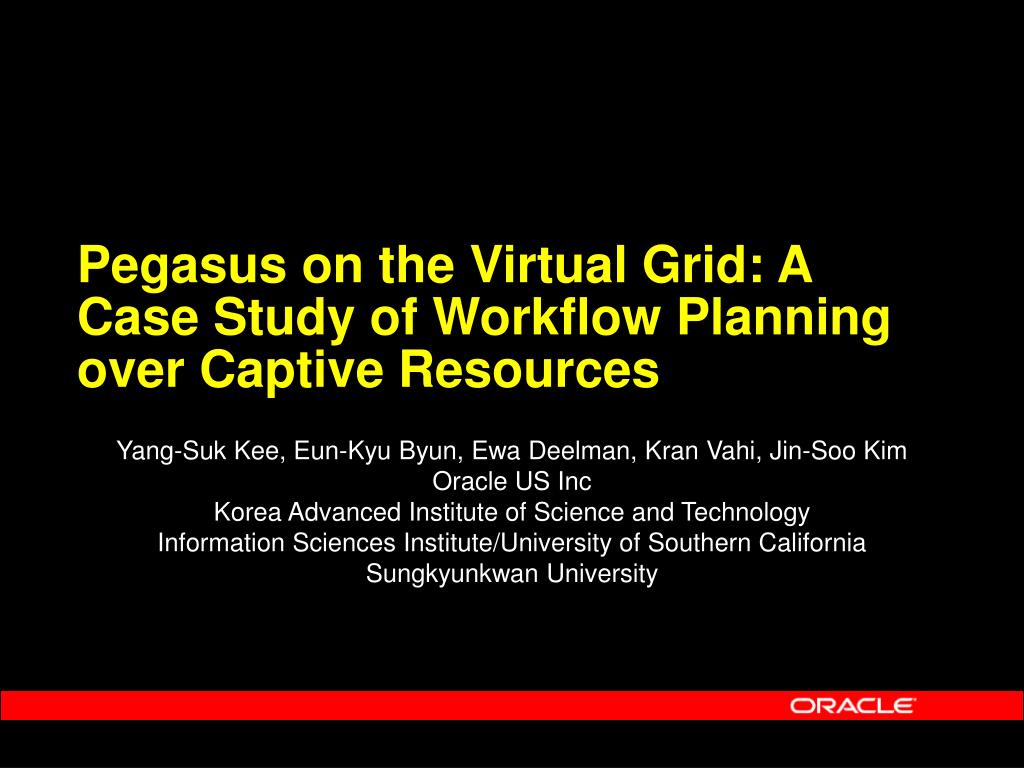 Pegasus on the Virtual Grid: A Case Study of Workflow Planning over Captive Resources

Yang-Suk Kee, Eun-Kyu Byun, Ewa Deelman, Kran Vahi, Jin-Soo Kim
Oracle US Inc
Korea Advanced Institute of Science and Technology
Information Sciences Institute/University of Southern California
Sungkyunkwan University

ORACLE